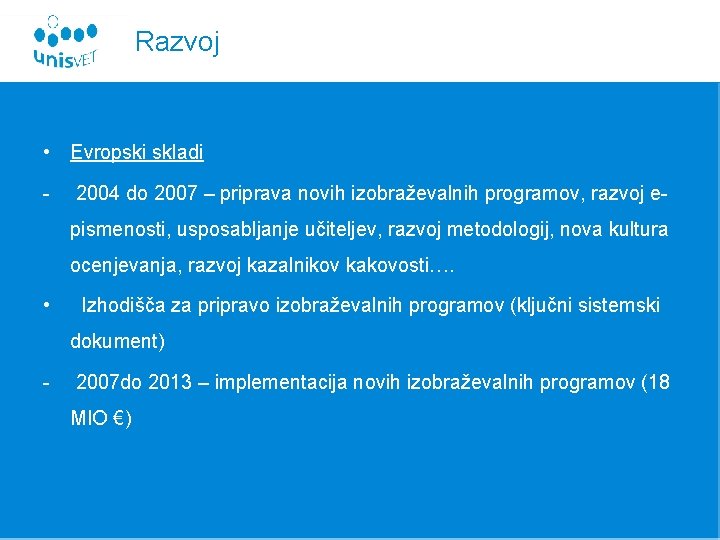 unisVET

Razvoj

• Evropski skladi

- 2004 do 2007 – priprava novih izobraževalnih programov, razvoj e-pismenosti, usposabljanje učiteljev, razvoj metodologij, nova kultura ocenjevanja, razvoj kazalnikov kakovosti….

• Izhodišča za pripravo izobraževalnih programov (ključni sistemski dokument)

- 2007do 2013 – implementacija novih izobraževalnih programov (18 MIO €)